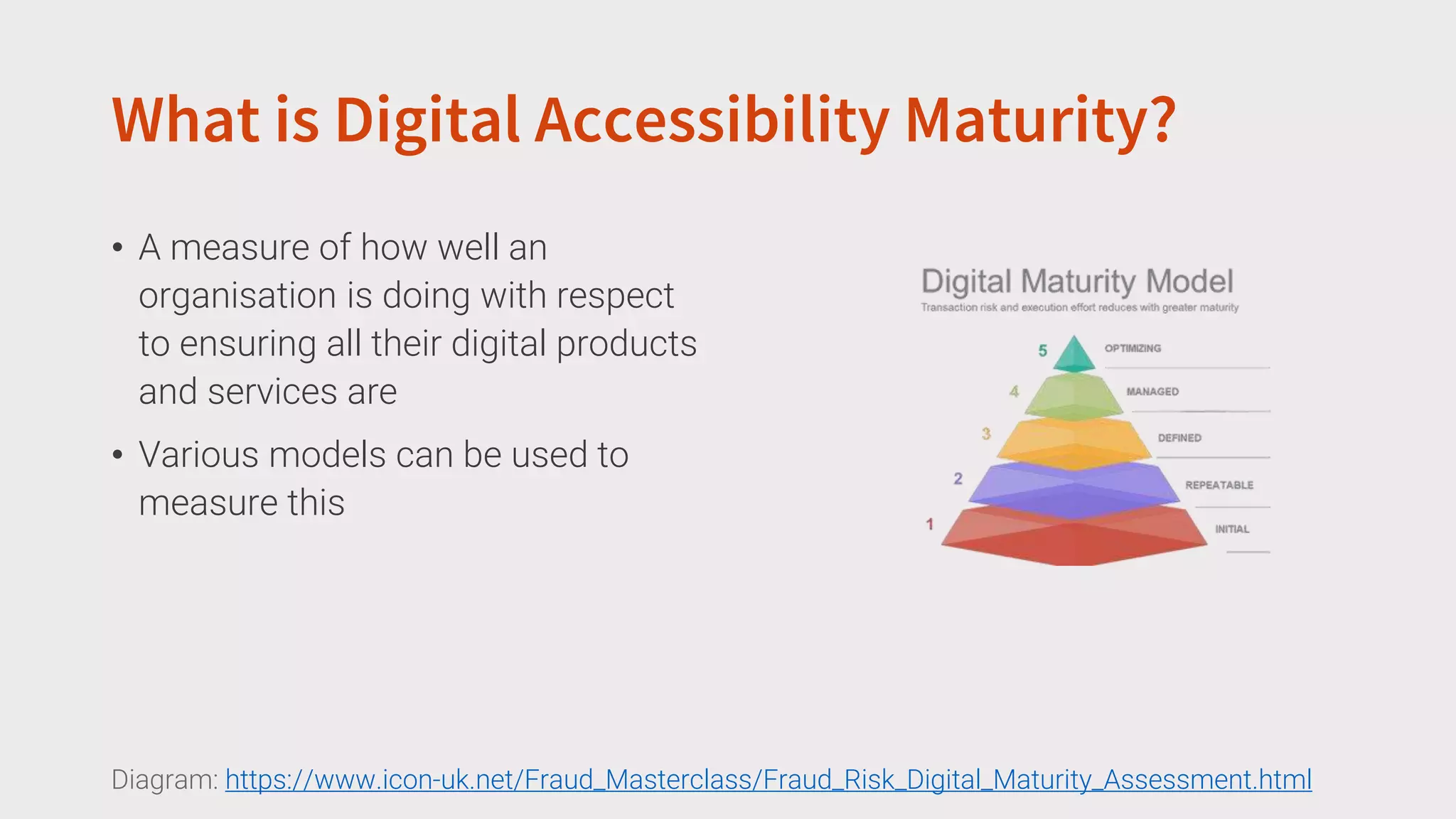 What is Digital Accessibility Maturity?

• A measure of how well an organisation is doing with respect to ensuring all their digital products and services are

• Various models can be used to measure this

Digital Maturity Model
Transaction risk and execution effort reduces with greater maturity

5 OPTIMIZING
4 MANAGED
3 DEFINED
2 REPEATABLE
1 INITIAL

Diagram: https://www.icon-uk.net/Fraud_Masterclass/Fraud_Risk_Digital_Maturity_Assessment.html